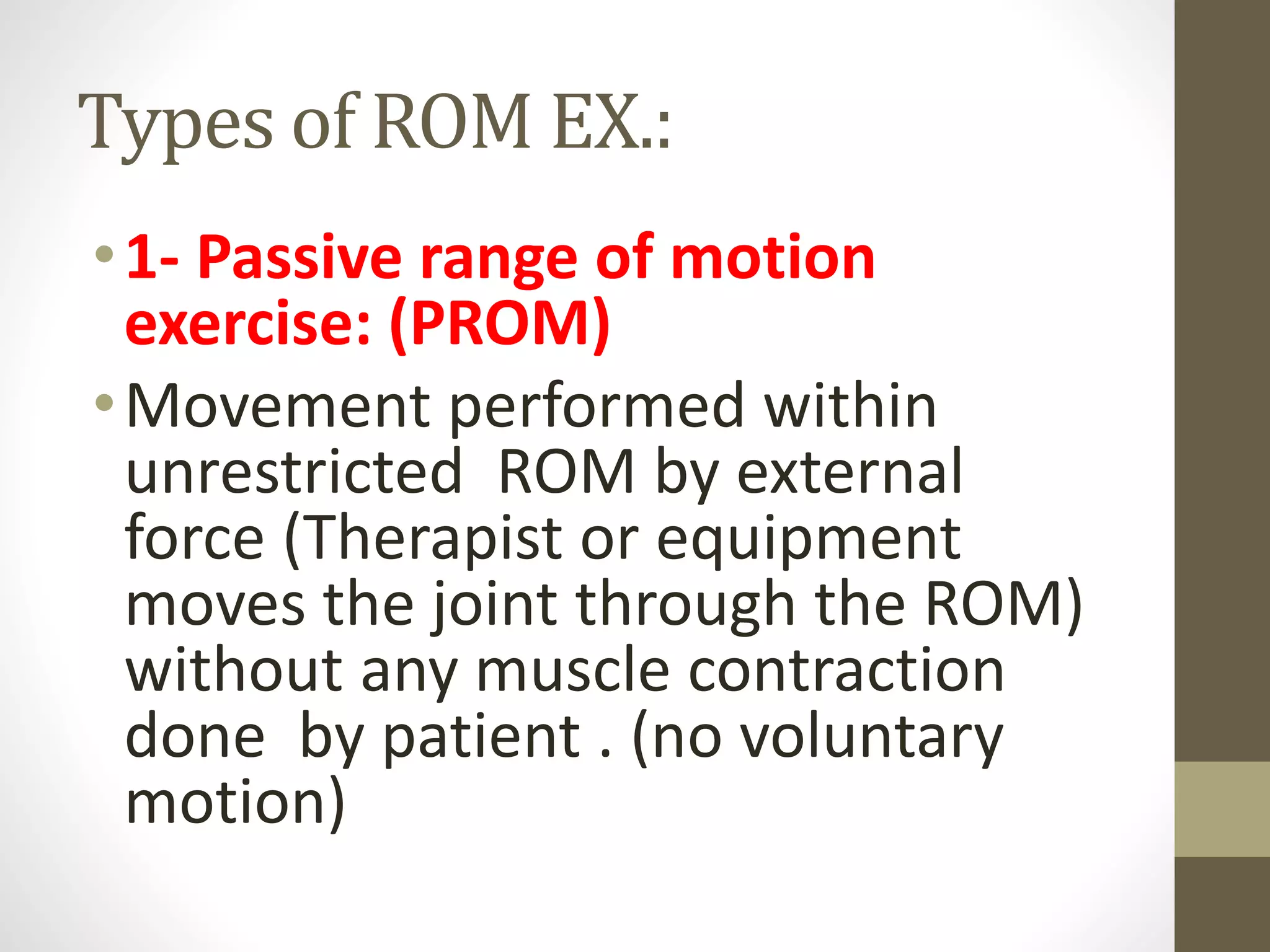 Types of ROM EX.:

• 1- Passive range of motion exercise: (PROM)

• Movement performed within unrestricted ROM by external force (Therapist or equipment moves the joint through the ROM) without any muscle contraction done by patient . (no voluntary motion)